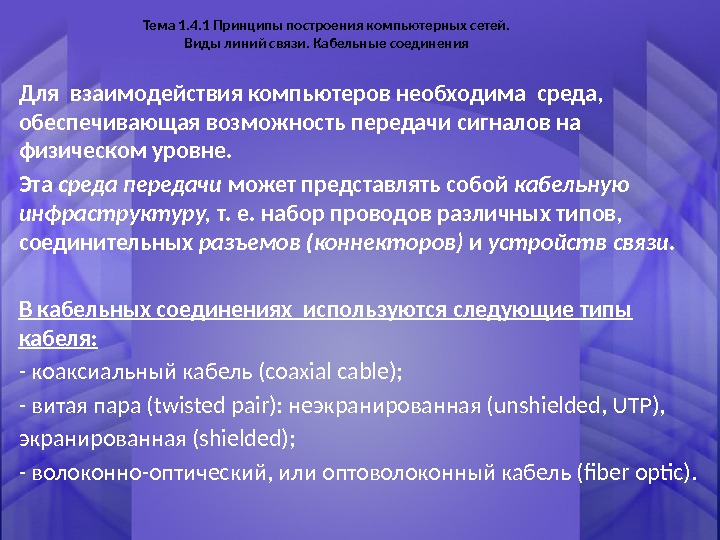 Тема 1.4.1 Принципы построения компьютерных сетей.
Виды линий связи. Кабельные соединения

Для взаимодействия компьютеров необходима среда, обеспечивающая возможность передачи сигналов на физическом уровне.

Эта среда передачи может представлять собой кабельную инфраструктуру, т. е. набор проводов различных типов, соединительных разъемов (коннекторов) и устройств связи.

В кабельных соединениях используются следующие типы кабеля:

- коаксиальный кабель (coaxial cable);

- витая пара (twisted pair): неэкранированная (unshielded, UTP), экранированная (shielded);

- волоконно-оптический, или оптоволоконный кабель (fiber optic).